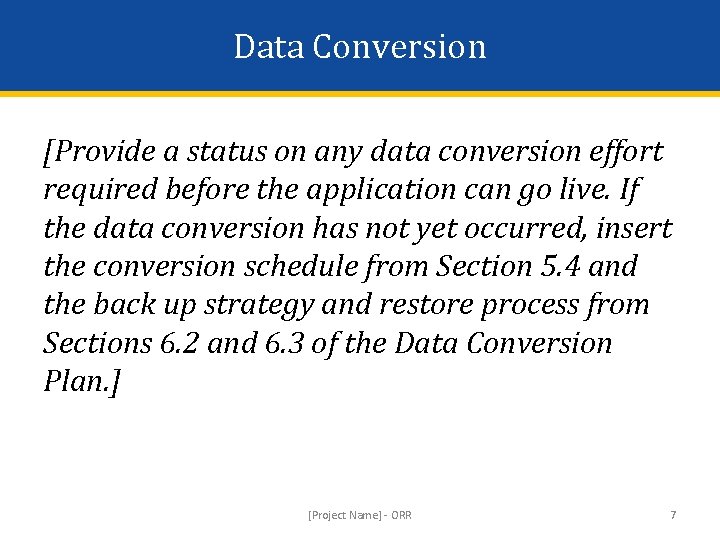 Data Conversion

[Provide a status on any data conversion effort required before the application can go live. If the data conversion has not yet occurred, insert the conversion schedule from Section 5.4 and the back up strategy and restore process from Sections 6.2 and 6.3 of the Data Conversion Plan.]

[Project Name] - ORR

7